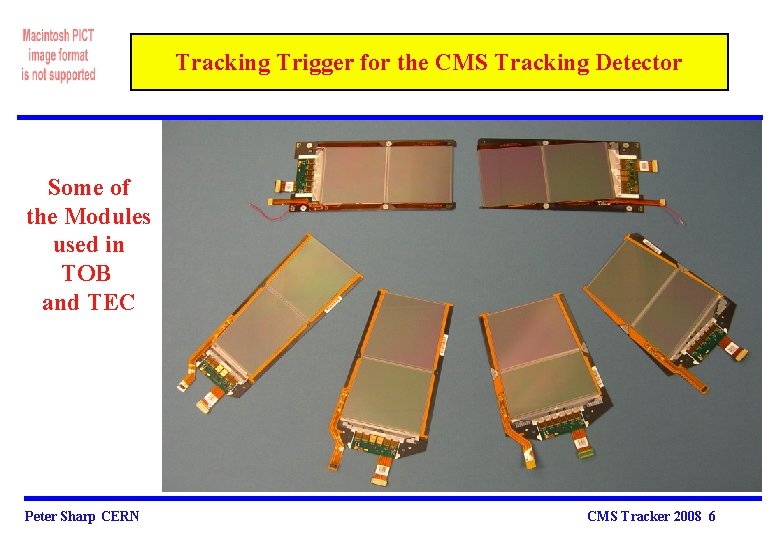 Macintosh PICT image format is not supported

Tracking Trigger for the CMS Tracking Detector

Some of the Modules used in TOB and TEC

Peter Sharp CERN

CMS Tracker 2008 6